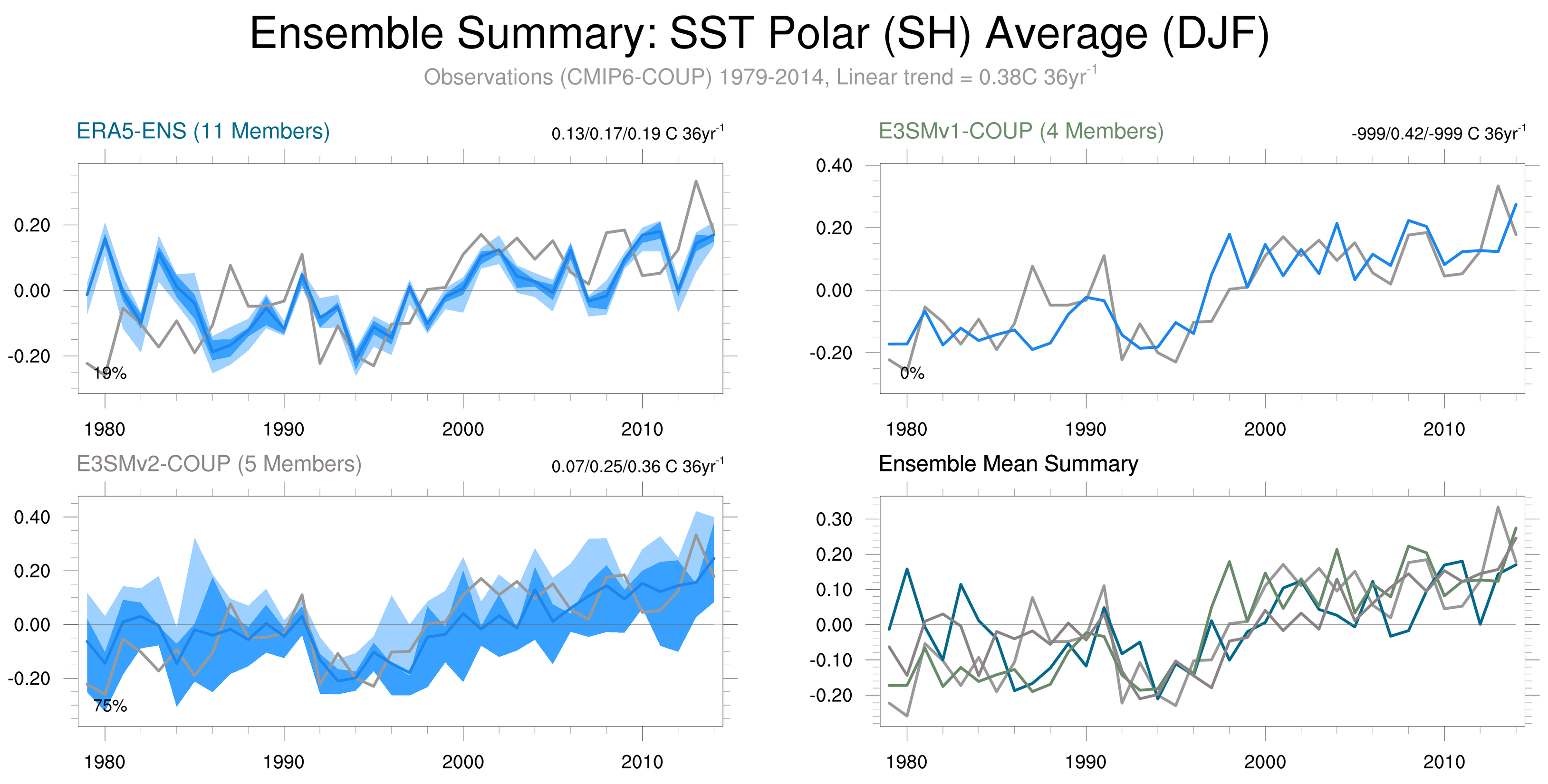 Ensemble Summary: SST Polar (SH) Average (DJF)

Observations (CMIP6-COUP) 1979-2014, Linear trend = 0.38C 36yr$^{-1}$

ERA5-ENS (11 Members)

0.13/0.17/0.19 C 36yr$^{-1}$

0.20
0.00
-0.20

19%

1980 1990 2000 2010

E3SMv1-COUP (4 Members)

-999/0.42/-999 C 36yr$^{-1}$

0.40
0.20
0.00
-0.20

0%

1980 1990 2000 2010

E3SMv2-COUP (5 Members)

0.07/0.25/0.36 C 36yr$^{-1}$

0.40
0.20
0.00
-0.20

75%

1980 1990 2000 2010

Ensemble Mean Summary

0.30
0.20
0.10
0.00
-0.10
-0.20

1980 1990 2000 2010